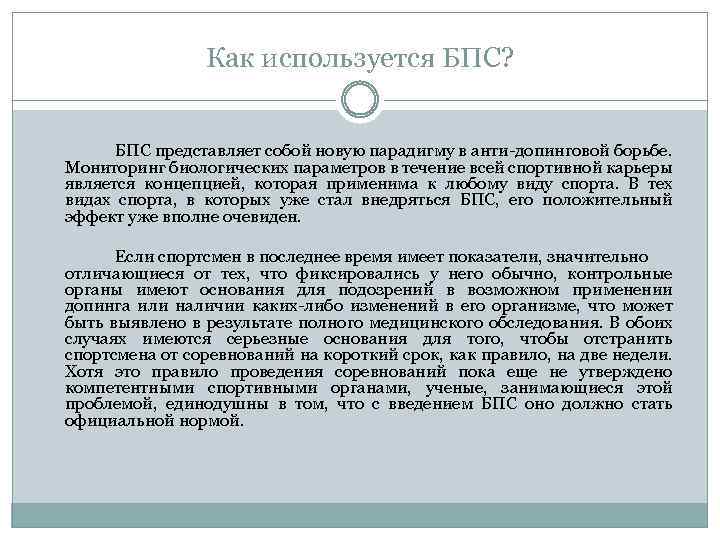 Как используется БПС?

БПС представляет собой новую парадигму в анти-допинговой борьбе. Мониторинг биологических параметров в течение всей спортивной карьеры является концепцией, которая применима к любому виду спорта. В тех видах спорта, в которых уже стал внедряться БПС, его положительный эффект уже вполне очевиден.

Если спортсмен в последнее время имеет показатели, значительно отличающиеся от тех, что фиксировались у него обычно, контрольные органы имеют основания для подозрений в возможном применении допинга или наличии каких-либо изменений в его организме, что может быть выявлено в результате полного медицинского обследования. В обоих случаях имеются серьезные основания для того, чтобы отстранить спортсмена от соревнований на короткий срок, как правило, на две недели. Хотя это правило проведения соревнований пока еще не утверждено компетентными спортивными органами, ученые, занимающиеся этой проблемой, единодушны в том, что с введением БПС оно должно стать официальной нормой.